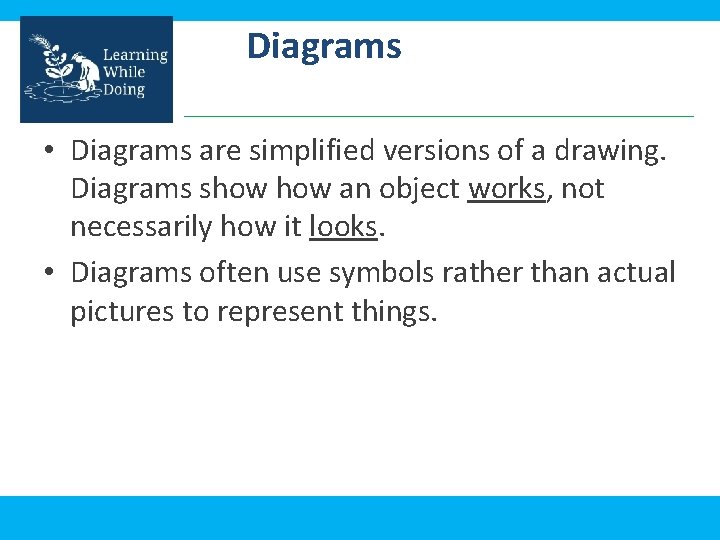 Learning While Doing

Diagrams

• Diagrams are simplified versions of a drawing. Diagrams show how an object works, not necessarily how it looks.

• Diagrams often use symbols rather than actual pictures to represent things.